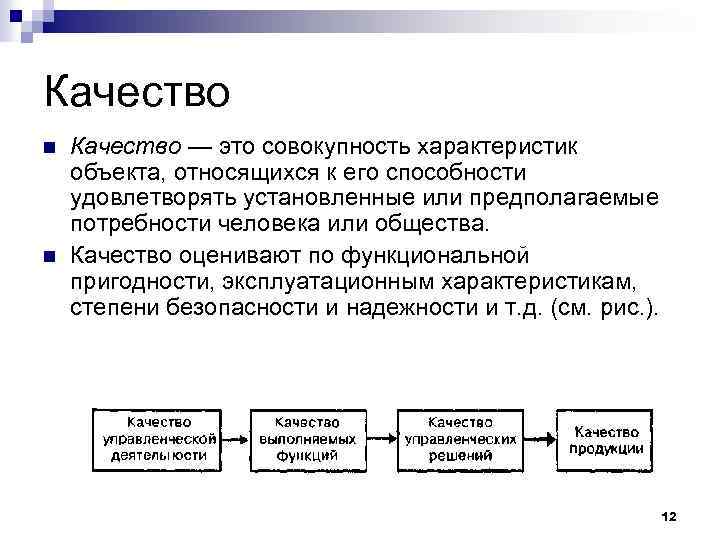 Качество

Качество — это совокупность характеристик объекта, относящихся к его способности удовлетворять установленные или предполагаемые потребности человека или общества.

Качество оценивают по функциональной пригодности, эксплуатационным характеристикам, степени безопасности и надежности и т.д. (см. рис.).

Качество управленческой деятельности

Качество выполняемых функций

Качество управленческих решений

Качество продукции

12